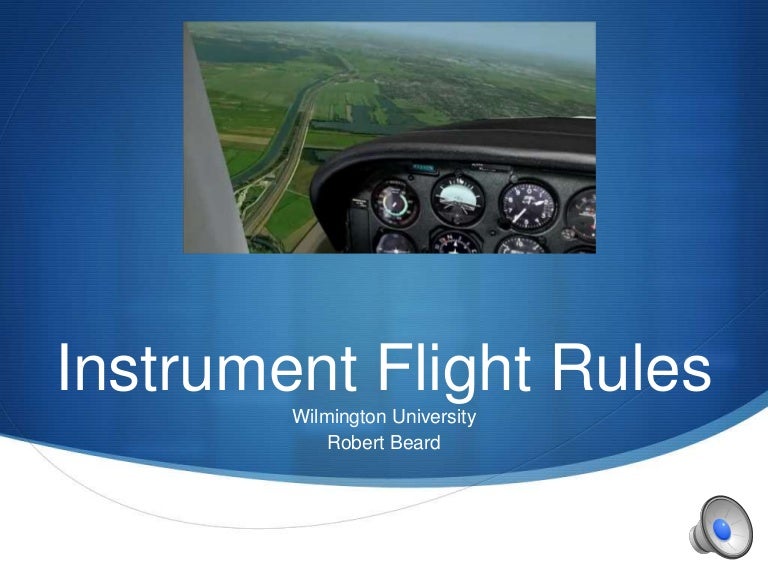 Instrument Flight Rules
Wilmington University
Robert Beard